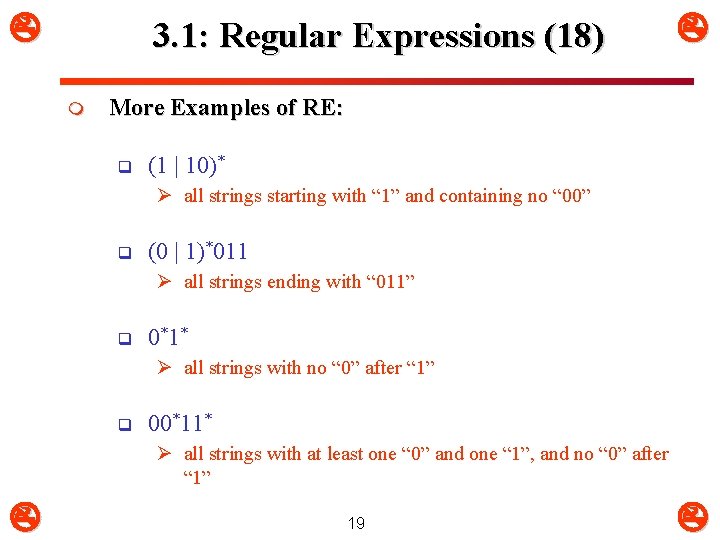 3.1: Regular Expressions (18)

More Examples of RE:

$(1 \mid 10)^*$

all strings starting with “1” and containing no “00”

$(0 \mid 1)^*011$

all strings ending with “011”

$0^*1^*$

all strings with no “0” after “1”

$00^*11^*$

all strings with at least one “0” and one “1”, and no “0” after “1”

19